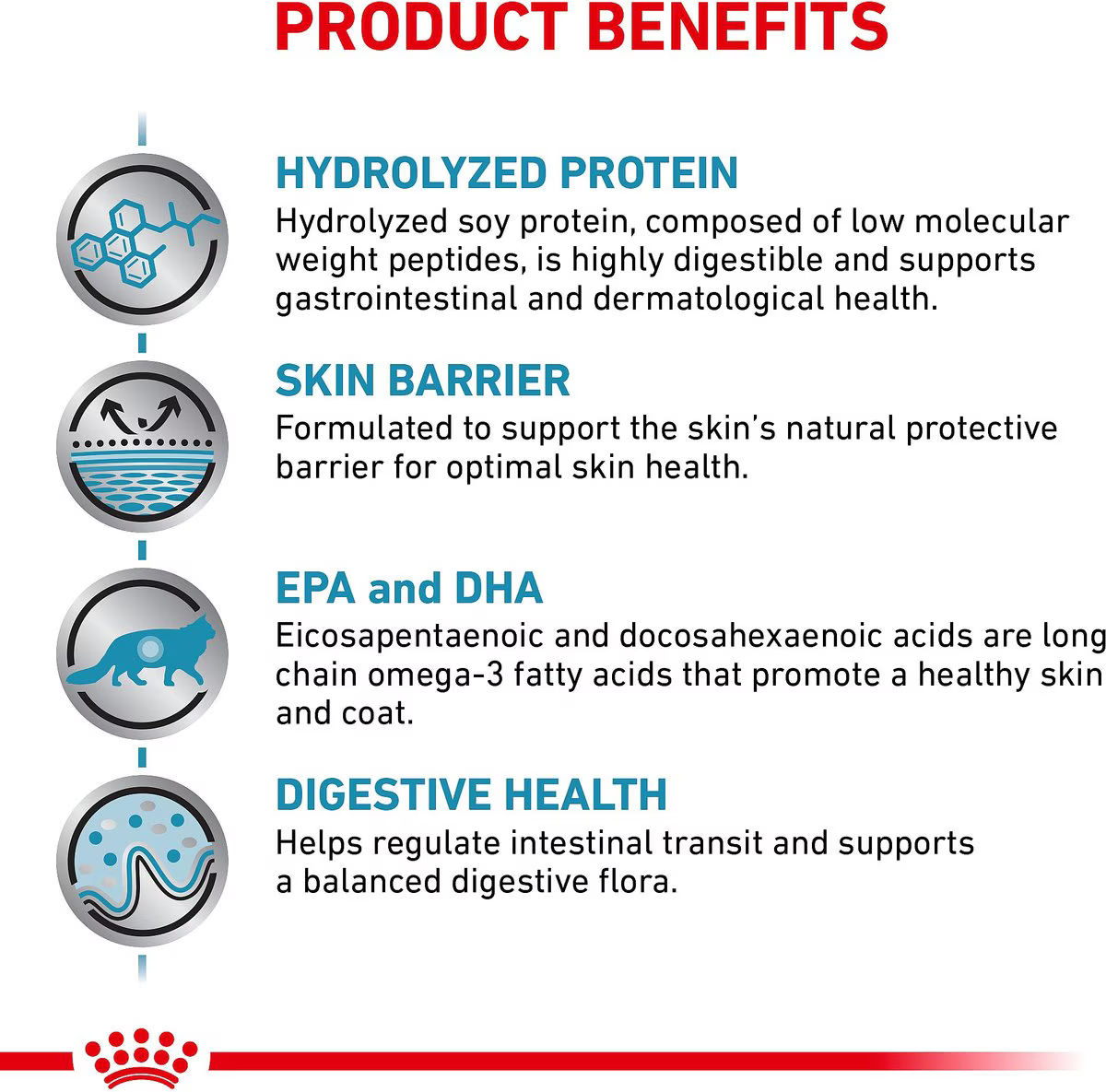 PRODUCT BENEFITS

HYDROLYZED PROTEIN
Hydrolyzed soy protein, composed of low molecular weight peptides, is highly digestible and supports gastrointestinal and dermatological health.

SKIN BARRIER
Formulated to support the skin's natural protective barrier for optimal skin health.

EPA and DHA
Eicosapentaenoic and docosahexaenoic acids are long chain omega-3 fatty acids that promote a healthy skin and coat.

DIGESTIVE HEALTH
Helps regulate intestinal transit and supports a balanced digestive flora.